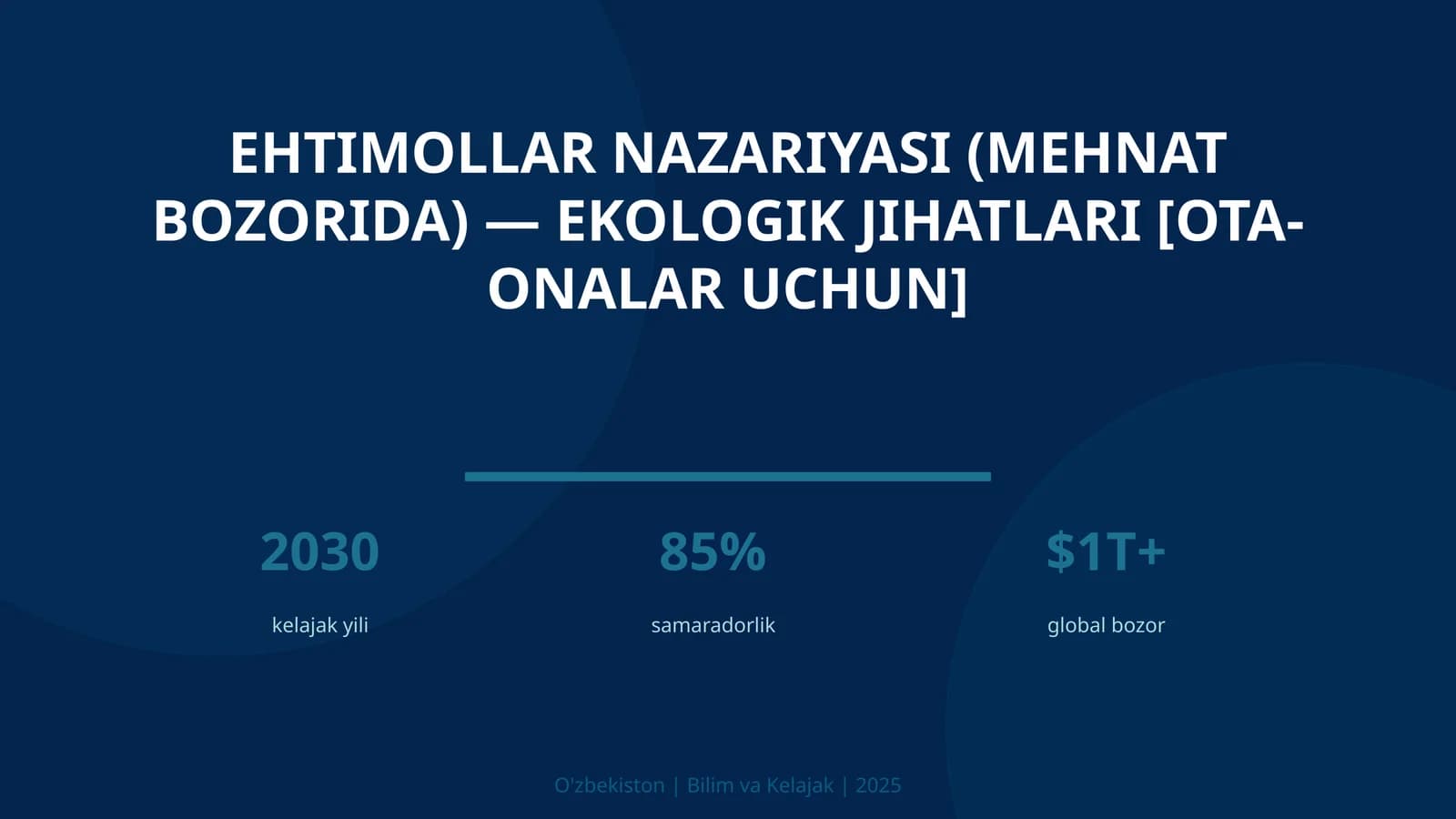 EHTIMOLLAR NAZARIYASI (MEHNAT BOZORIDA) — EKOLOGIK JIHATLARI [OTA-ONALAR UCHUN]

2030
kelajak yili

85%
samaradorlik

$1T+
global bozor

O'zbekiston | Bilim va Kelajak | 2025